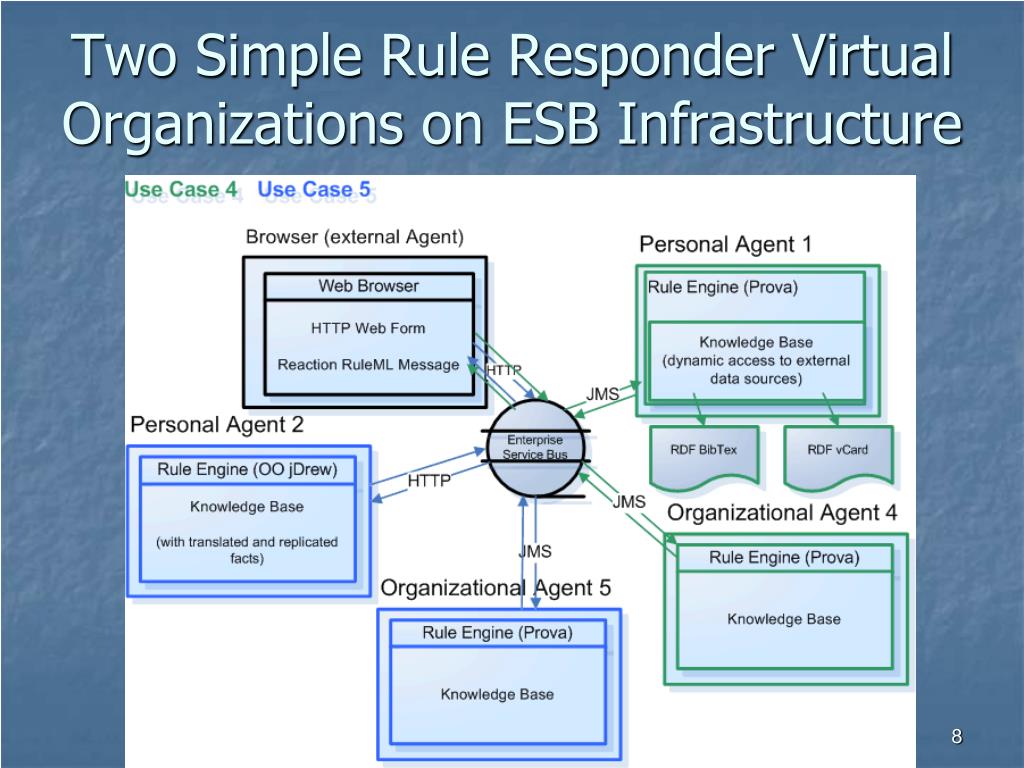 Two Simple Rule Responder Virtual Organizations on ESB Infrastructure

Use Case 4 Use Case 5

Browser (external Agent)

Web Browser

HTTP Web Form

Reaction RuleML Message

HTTP

Personal Agent 1

Rule Engine (Prova)

Knowledge Base
(dynamic access to external data sources)

JMS

RDF BibTex

RDF vCard

Personal Agent 2

Rule Engine (OO jDrew)

Knowledge Base

(with translated and replicated facts)

HTTP

Enterprise Service Bus

JMS

Organizational Agent 4

Rule Engine (Prova)

Knowledge Base

JMS

Organizational Agent 5

Rule Engine (Prova)

Knowledge Base

8